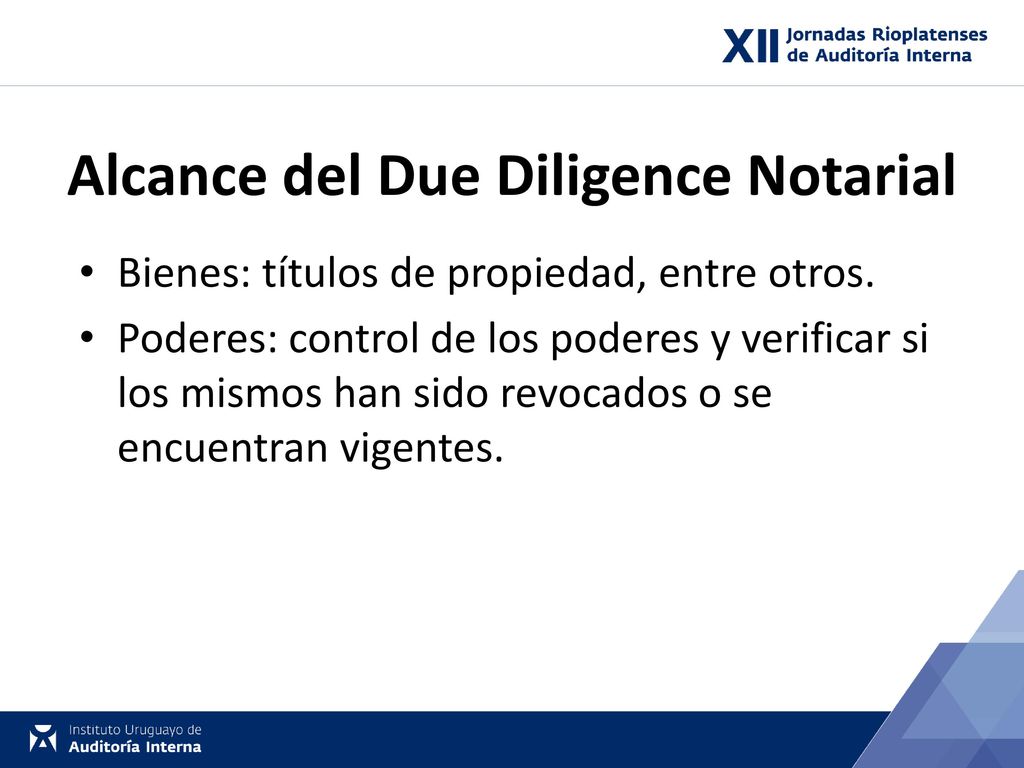 XII Jornadas Rioplatenses de Auditoría Interna

Alcance del Due Diligence Notarial

• Bienes: títulos de propiedad, entre otros.
• Poderes: control de los poderes y verificar si los mismos han sido revocados o se encuentran vigentes.

Instituto Uruguayo de Auditoría Interna